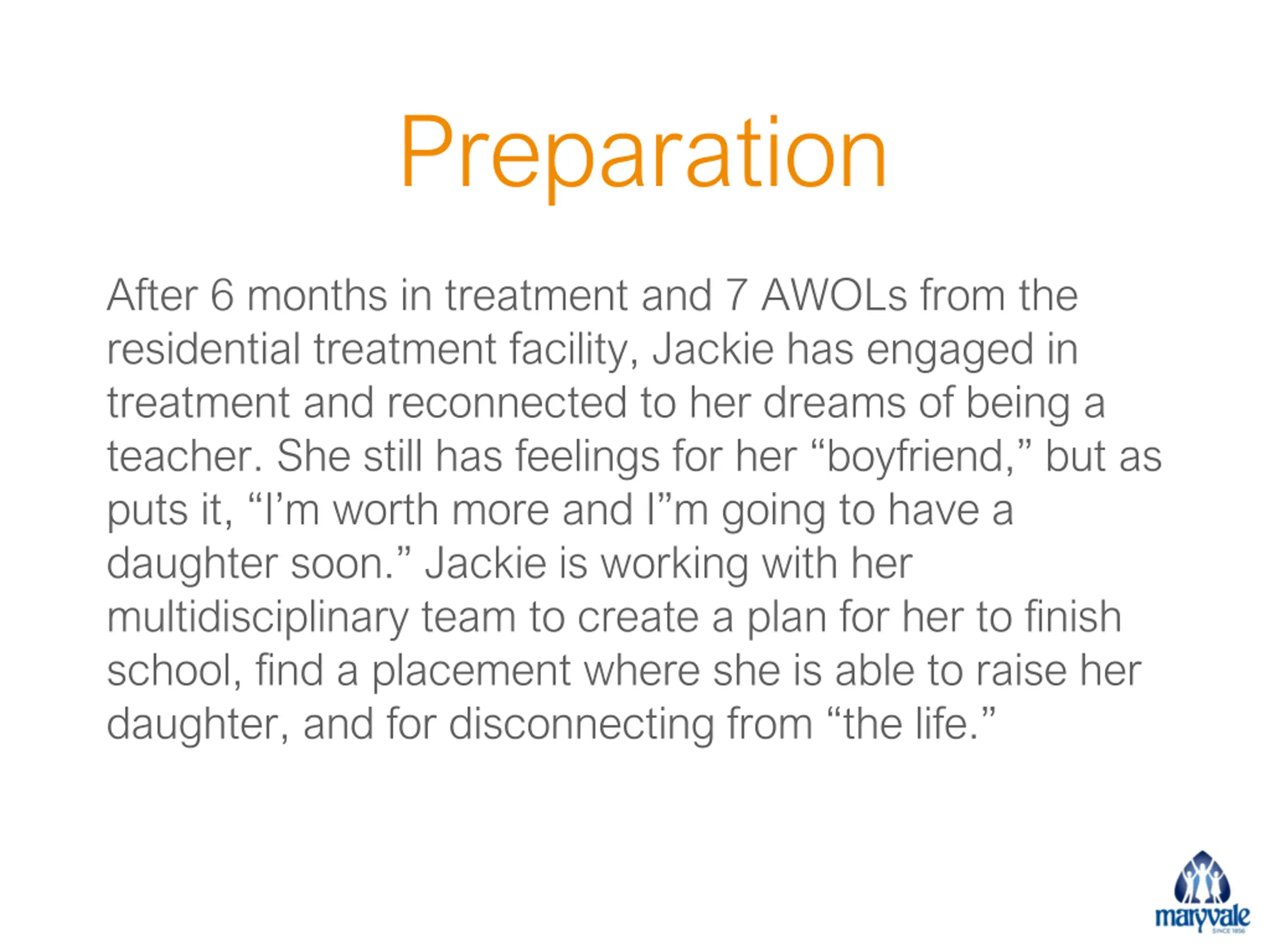 Preparation

After 6 months in treatment and 7 AWOLs from the residential treatment facility, Jackie has engaged in treatment and reconnected to her dreams of being a teacher. She still has feelings for her “boyfriend,” but as puts it, “I’m worth more and I”m going to have a daughter soon.” Jackie is working with her multidisciplinary team to create a plan for her to finish school, find a placement where she is able to raise her daughter, and for disconnecting from “the life.”

maryvale
SINCE 1856